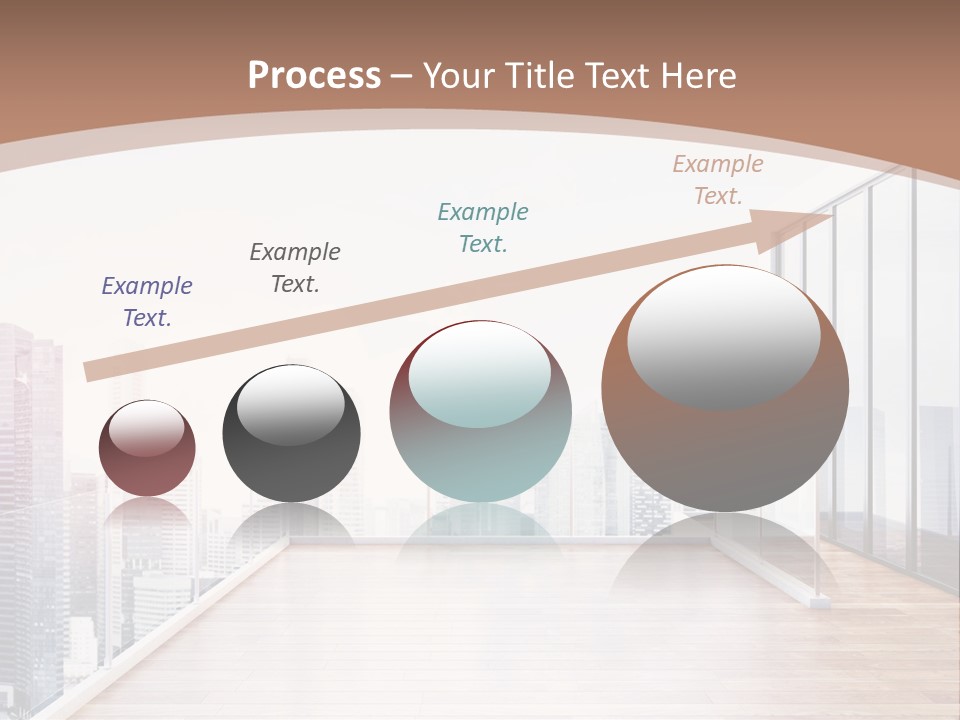 Process – Your Title Text Here

Example Text.

Example Text.

Example Text.

Example Text.